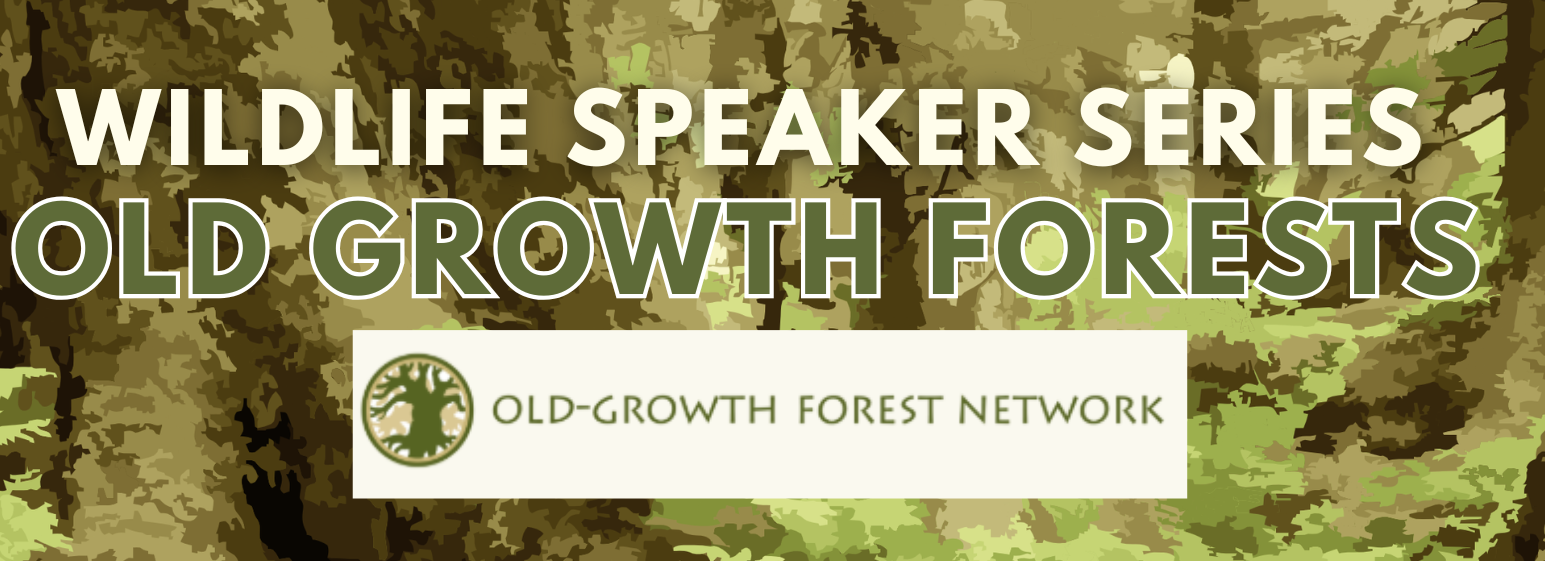 WILDLIFE SPEAKER SERIES
OLD GROWTH FORESTS

OLD-GROWTH FOREST NETWORK